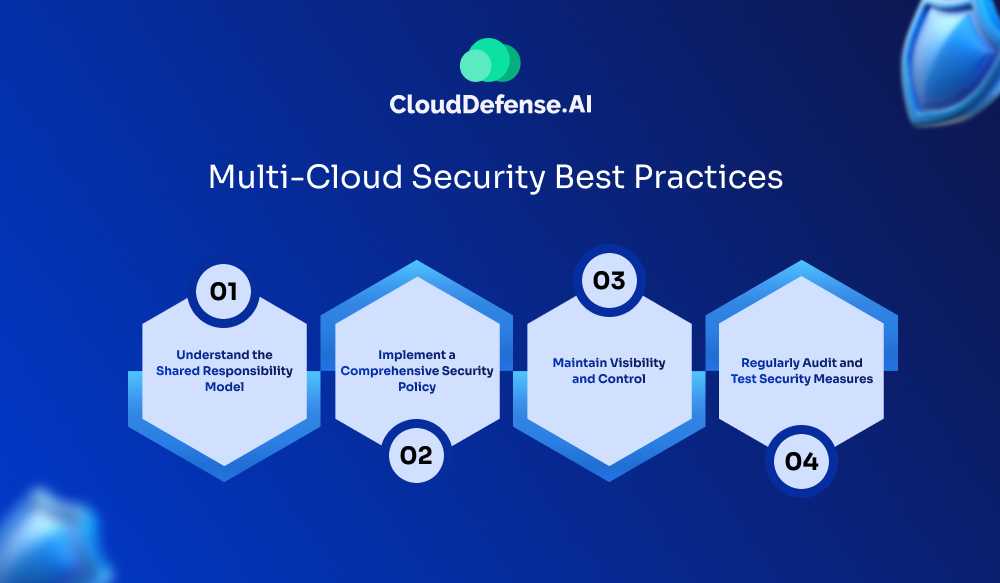 CloudDefense.AI

Multi-Cloud Security Best Practices

01

Understand the Shared Responsibility Model

Implement a Comprehensive Security Policy

02

03

Maintain Visibility and Control

Regularly Audit and Test Security Measures

04